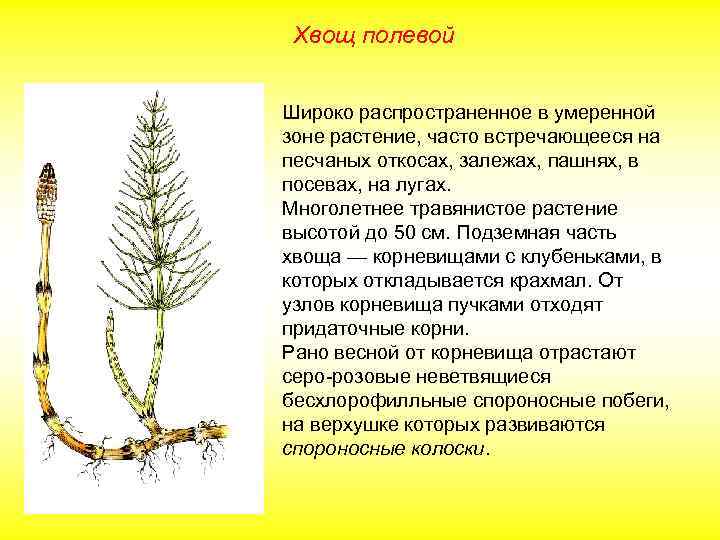 Хвощ полевой

Широко распространенное в умеренной зоне растение, часто встречающееся на песчаных откосах, залежах, пашнях, в посевах, на лугах.
Многолетнее травянистое растение высотой до 50 см. Подземная часть хвоща — корневищами с клубеньками, в которых откладывается крахмал. От узлов корневища пучками отходят придаточные корни.
Рано весной от корневища отрастают серо-розовые неветвящиеся бесхлорофилльные спороносные побеги, на верхушке которых развиваются спороносные колоски.